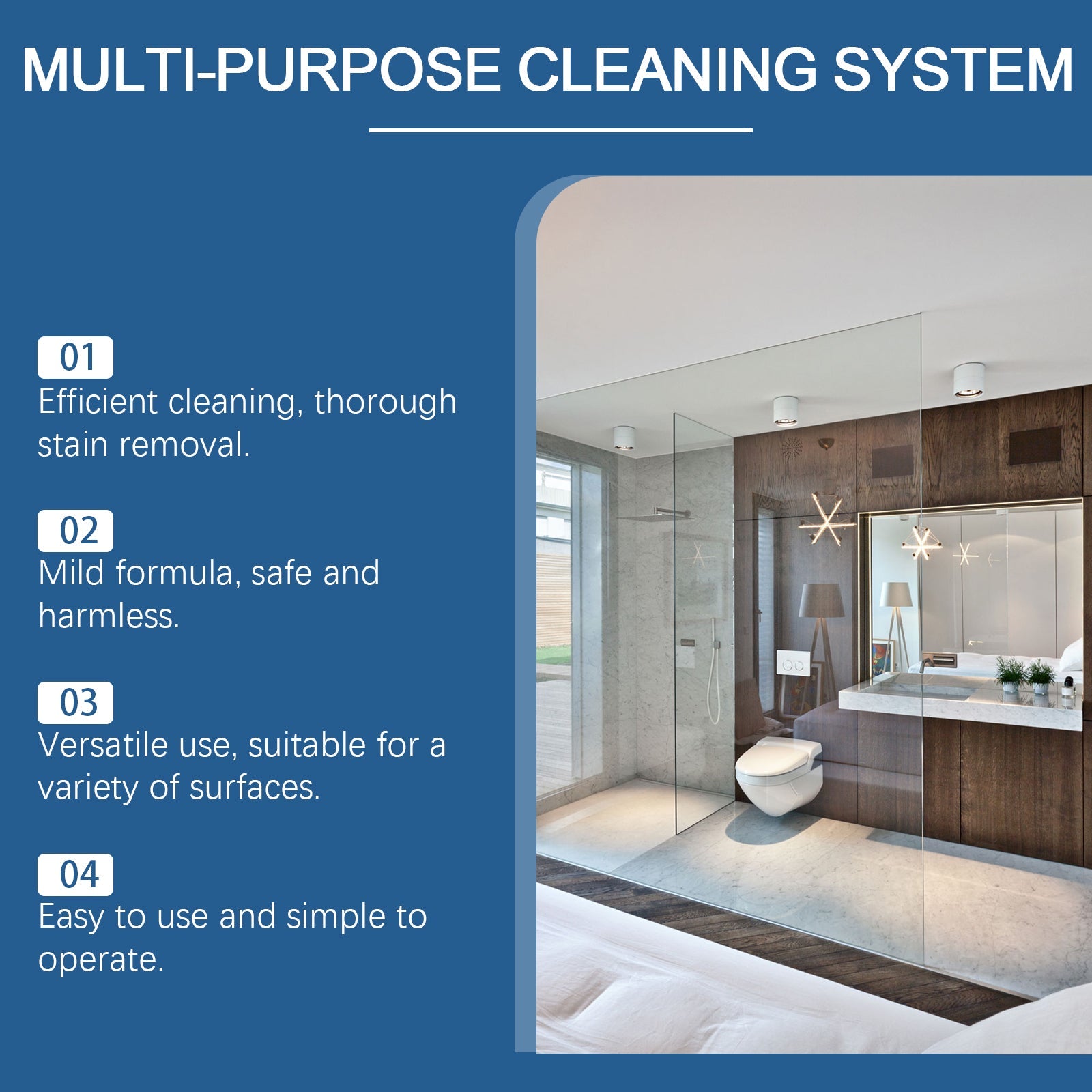 MULTI-PURPOSE CLEANING SYSTEM

01
Efficient cleaning, thorough stain removal.

02
Mild formula, safe and harmless.

03
Versatile use, suitable for a variety of surfaces.

04
Easy to use and simple to operate.